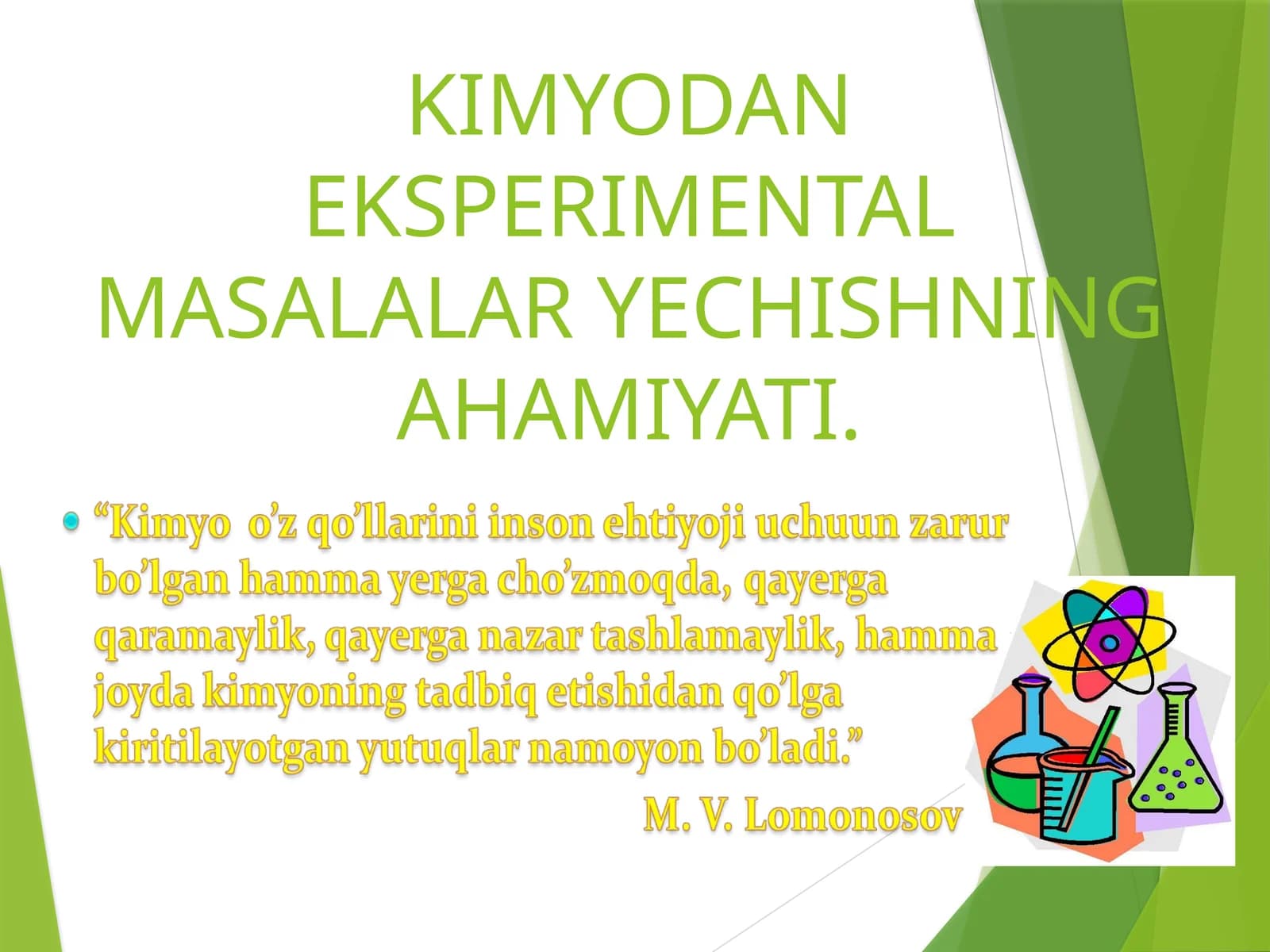 KIMYODAN EKSPERIMENTAL MASALALAR YECHISHNING AHAMIYATI.

“Kimyo o’z qo’llarini inson ehtiyoji uchuun zarur bo’lgan hamma yerga cho’zmoqda, qayerga qaramaylik, qayerga nazar tashlamaylik, hamma joyda kimyoning tadbiq etishidan qo’lga kiritilayotgan yutuqlar namoyon bo’ladi.”

M. V. Lomonosov